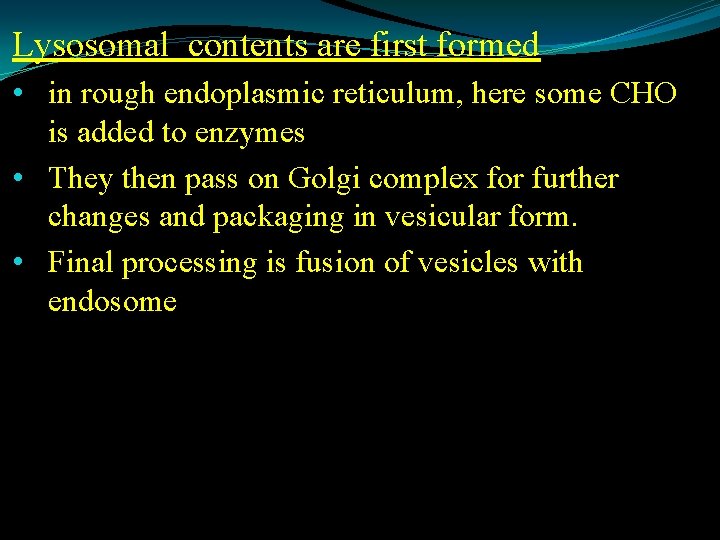 Lysosomal contents are first formed

• in rough endoplasmic reticulum, here some CHO is added to enzymes
• They then pass on Golgi complex for further changes and packaging in vesicular form.
• Final processing is fusion of vesicles with endosome